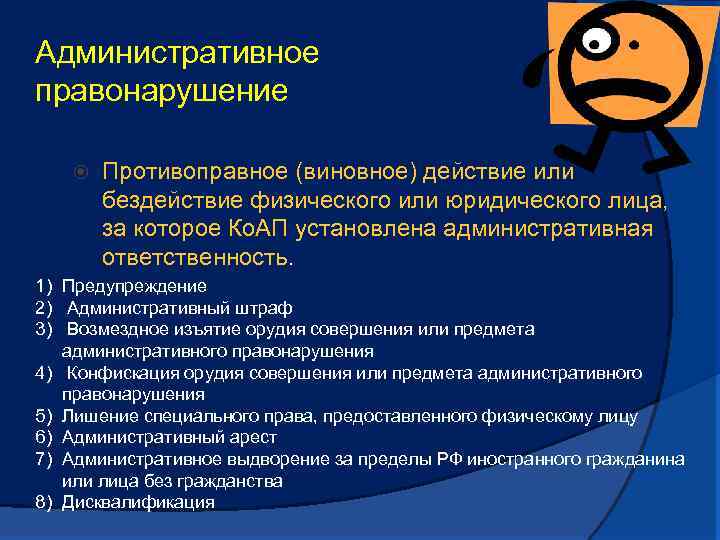 Административное правонарушение

Противоправное (виновное) действие или бездействие физического или юридического лица, за которое КоАП установлена административная ответственность.

1) Предупреждение
2) Административный штраф
3) Возмездное изъятие орудия совершения или предмета административного правонарушения
4) Конфискация орудия совершения или предмета административного правонарушения
5) Лишение специального права, предоставленного физическому лицу
6) Административный арест
7) Административное выдворение за пределы РФ иностранного гражданина или лица без гражданства
8) Дисквалификация